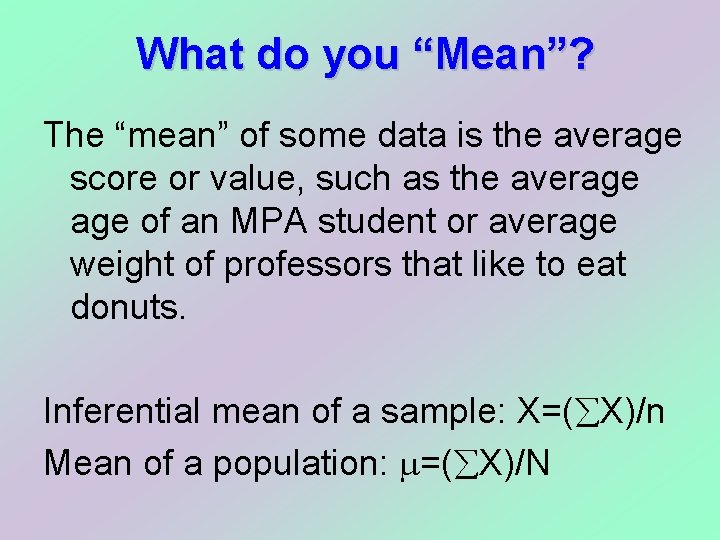 What do you “Mean”?

The “mean” of some data is the average score or value, such as the average age of an MPA student or average weight of professors that like to eat donuts.

Inferential mean of a sample: $X=(\sum X)/n$

Mean of a population: $\mu=(\sum X)/N$